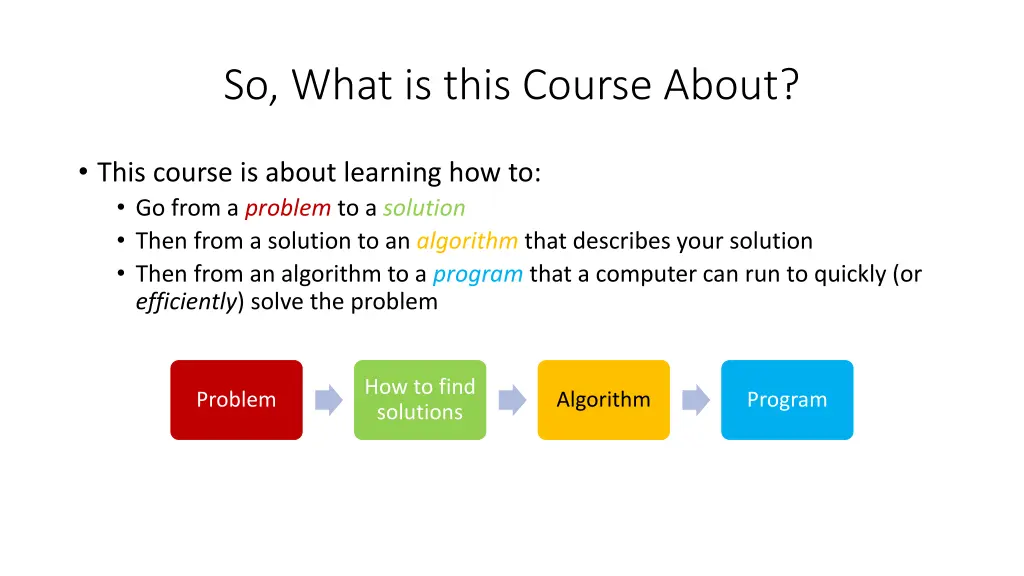 So, What is this Course About?

• This course is about learning how to:
  • Go from a problem to a solution
  • Then from a solution to an algorithm that describes your solution
  • Then from an algorithm to a program that a computer can run to quickly (or efficiently) solve the problem

Problem

How to find solutions

Algorithm

Program